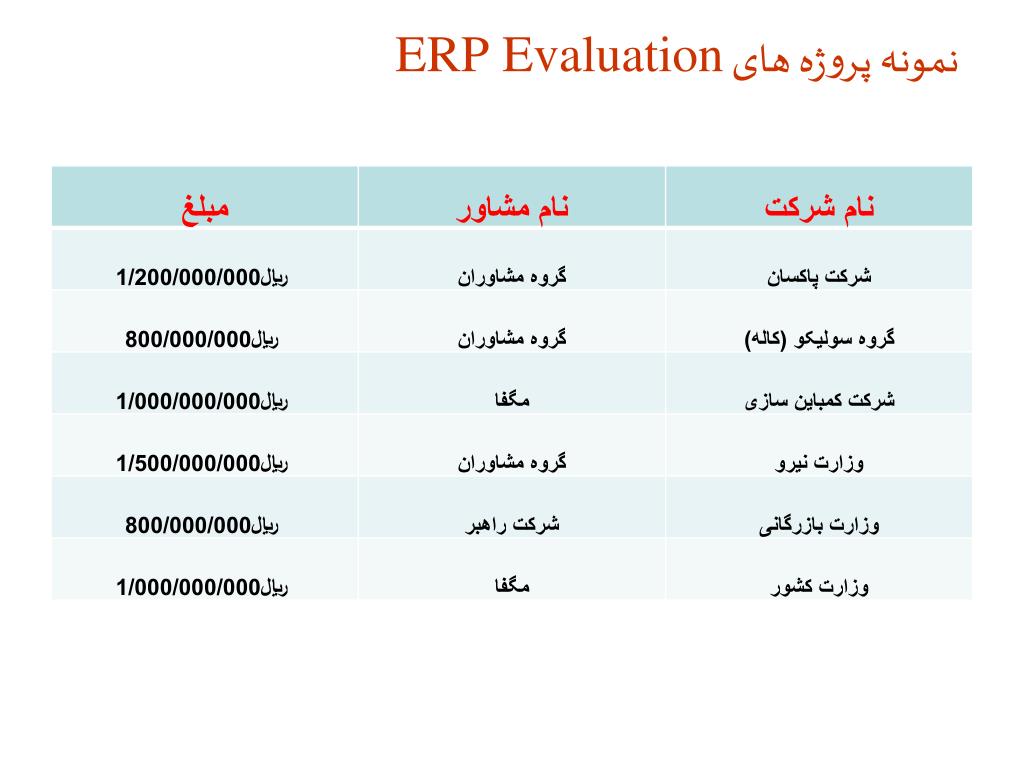 نمونه پروژه های ERP Evaluation

| نام شرکت | نام مشاور | مبلغ |
|---|---|---|
| شرکت پاکسان | گروه مشاوران | 1/200/000/000ریال |
| گروه سولیکو (کاله) | گروه مشاوران | 800/000/000ریال |
| شرکت کمباین سازی | مگفا | 1/000/000/000ریال |
| وزارت نیرو | گروه مشاوران | 1/500/000/000ریال |
| وزارت بازرگانی | شرکت راهبر | 800/000/000ریال |
| وزارت کشور | مگفا | 1/000/000/000ریال |